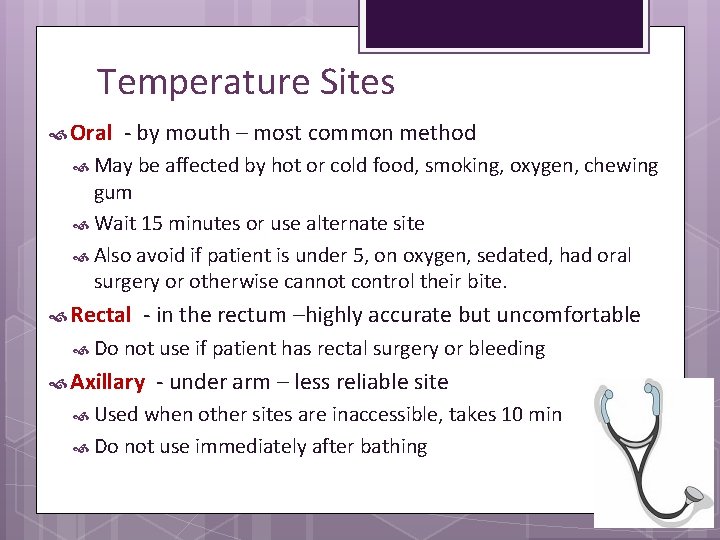 Temperature Sites

Oral - by mouth – most common method

May be affected by hot or cold food, smoking, oxygen, chewing gum

Wait 15 minutes or use alternate site

Also avoid if patient is under 5, on oxygen, sedated, had oral surgery or otherwise cannot control their bite.

Rectal - in the rectum –highly accurate but uncomfortable

Do not use if patient has rectal surgery or bleeding

Axillary - under arm – less reliable site

Used when other sites are inaccessible, takes 10 min

Do not use immediately after bathing